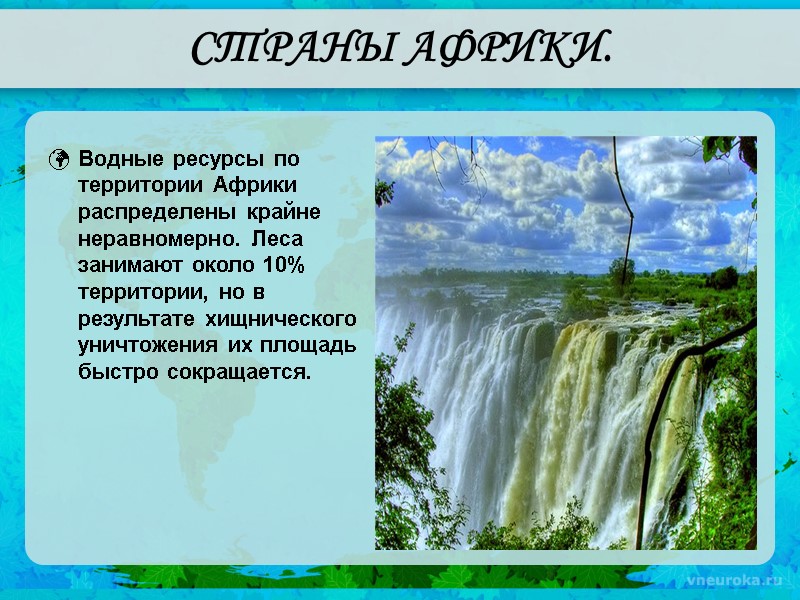 СТРАНЫ АФРИКИ.

Водные ресурсы по территории Африки распределены крайне неравномерно. Леса занимают около 10% территории, но в результате хищнического уничтожения их площадь быстро сокращается.

vneuroka.ru